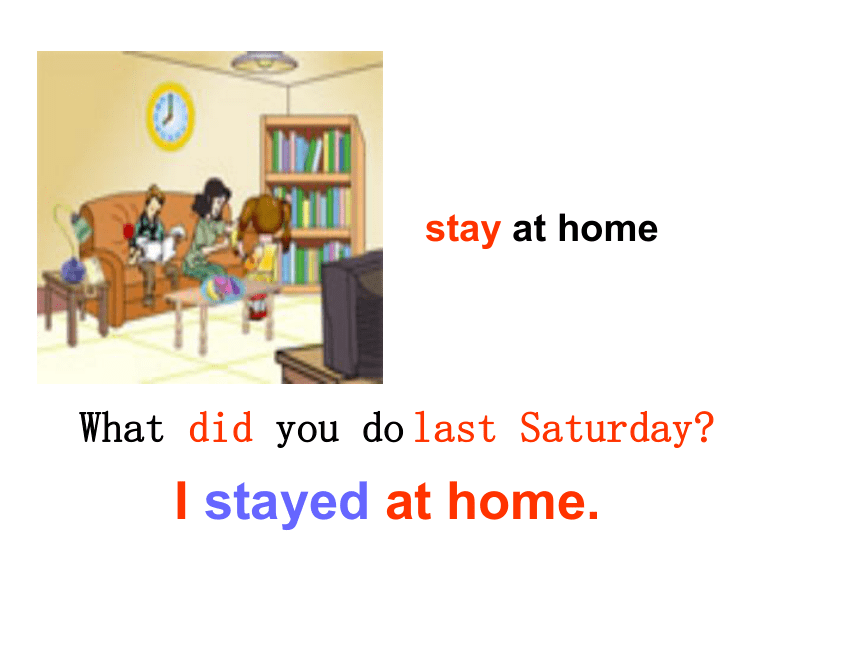 stay at home

What did you do last Saturday?

I stayed at home.